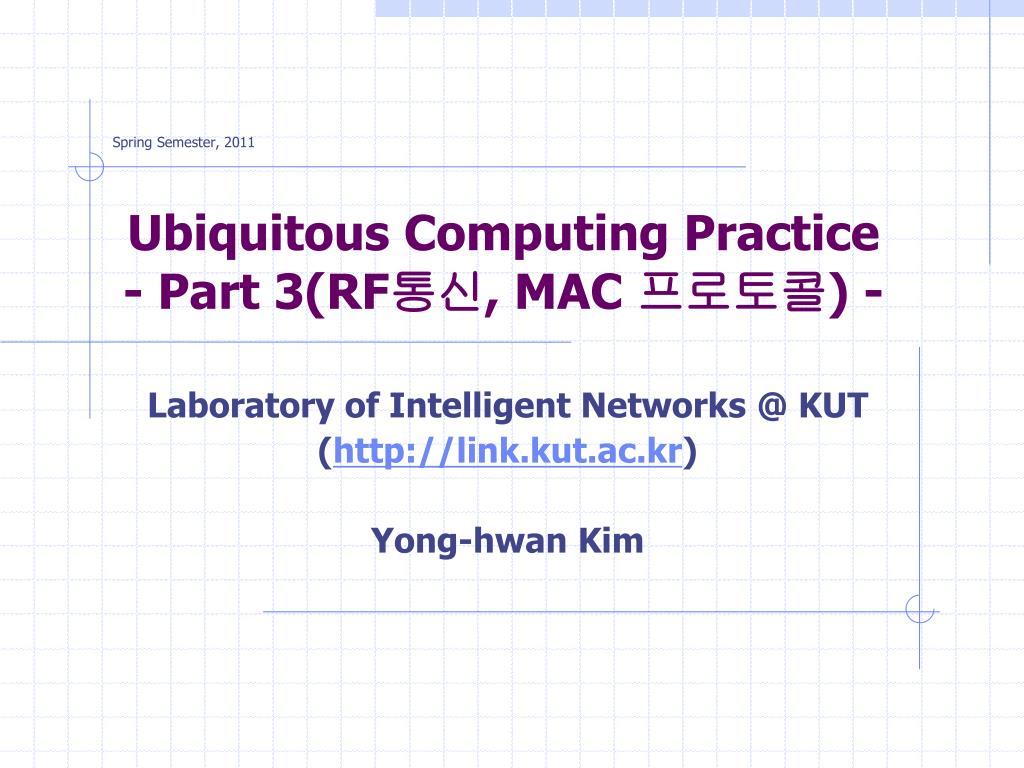 Spring Semester, 2011

Ubiquitous Computing Practice
- Part 3(RF통신, MAC 프로토콜) -

Laboratory of Intelligent Networks @ KUT
(http://link.kut.ac.kr)

Yong-hwan Kim